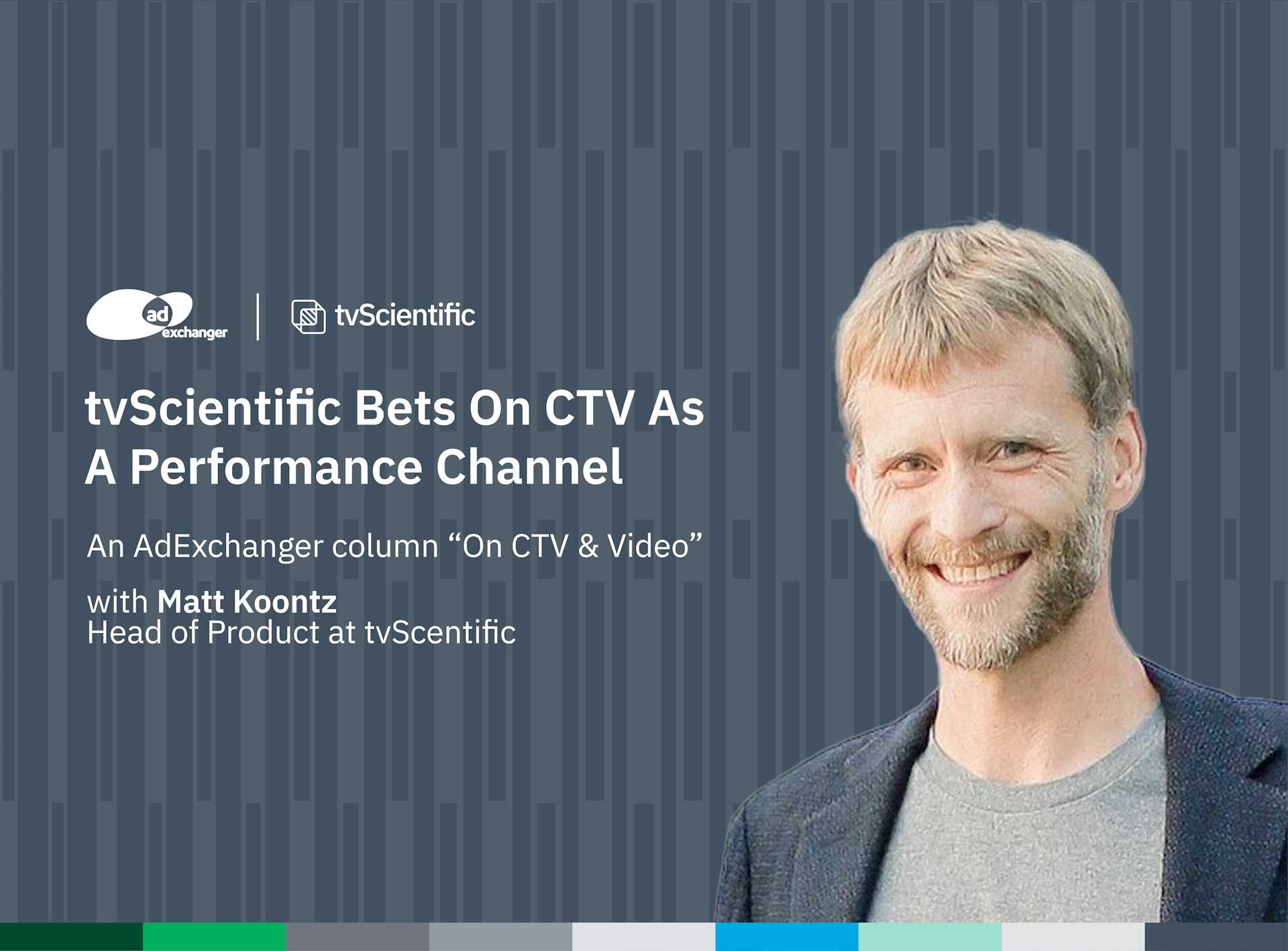 ad exchanger | tvScientific

tvScientific Bets On CTV As A Performance Channel

An AdExchanger column “On CTV & Video”

with Matt Koontz
Head of Product at tvScentific